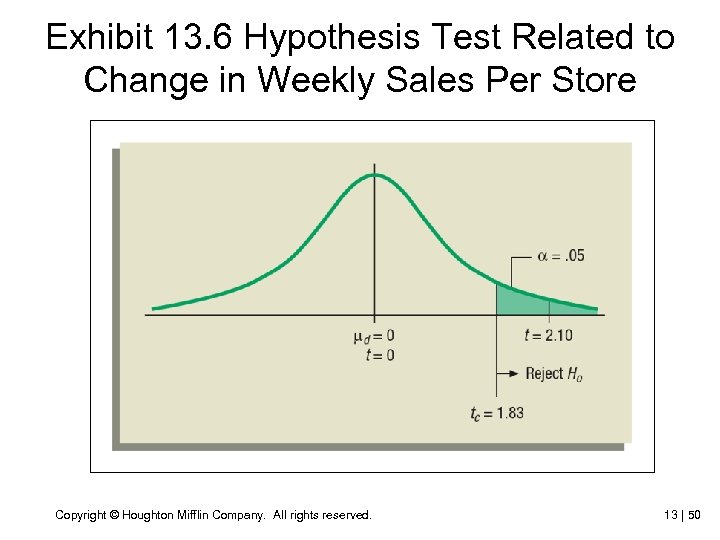 Exhibit 13.6 Hypothesis Test Related to Change in Weekly Sales Per Store

$\alpha = .05$

$\mu_d = 0$
$t = 0$

$t = 2.10$

Reject $H_o$

$t_c = 1.83$

Copyright © Houghton Mifflin Company. All rights reserved.

13 | 50